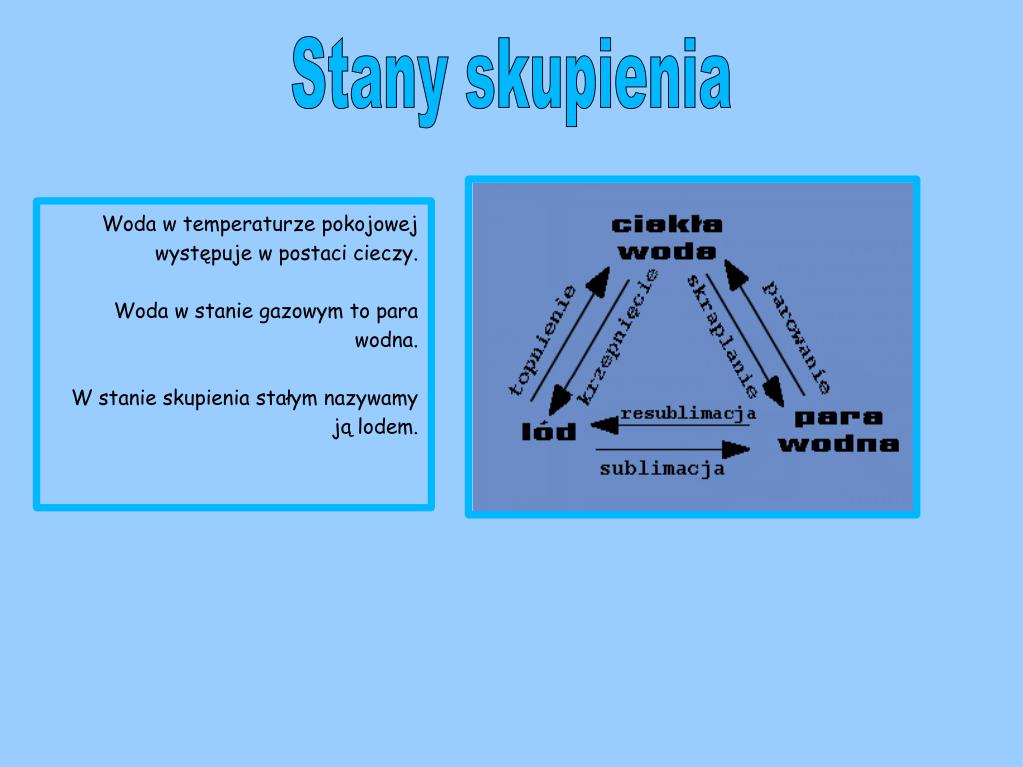 Stany skupienia

Woda w temperaturze pokojowej występuje w postaci cieczy.

Woda w stanie gazowym to para wodna.

W stanie skupienia stałym nazywamy ją lodem.

ciekła woda

topnienie

krzepnięcie

skraplanie

parowanie

lód

resublimacja

sublimacja

para wodna